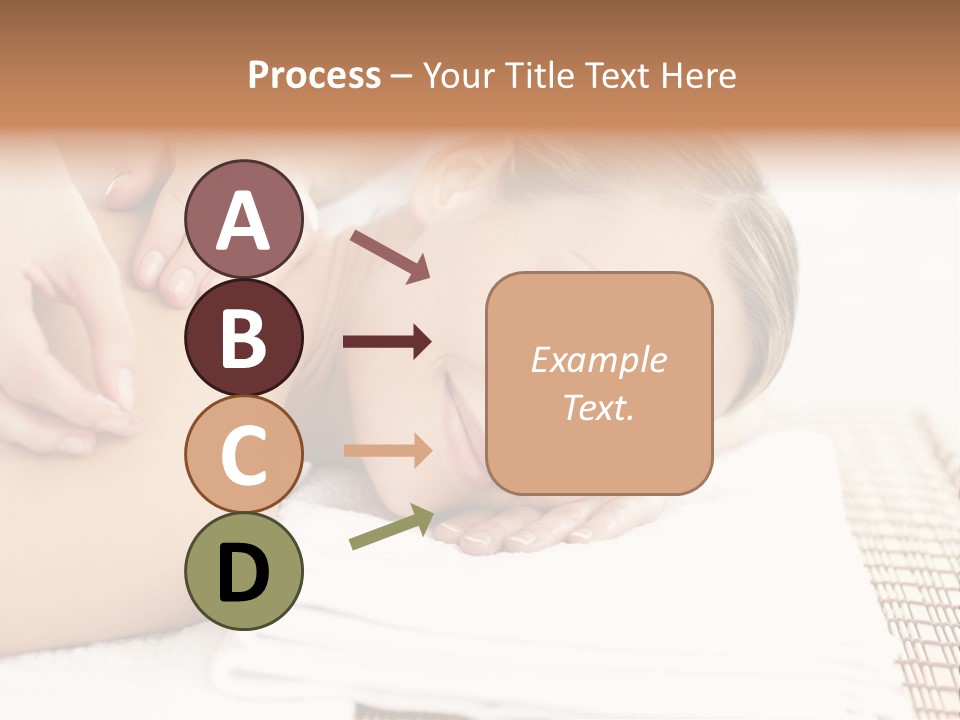 Process – Your Title Text Here

A

B

C

D

Example Text.